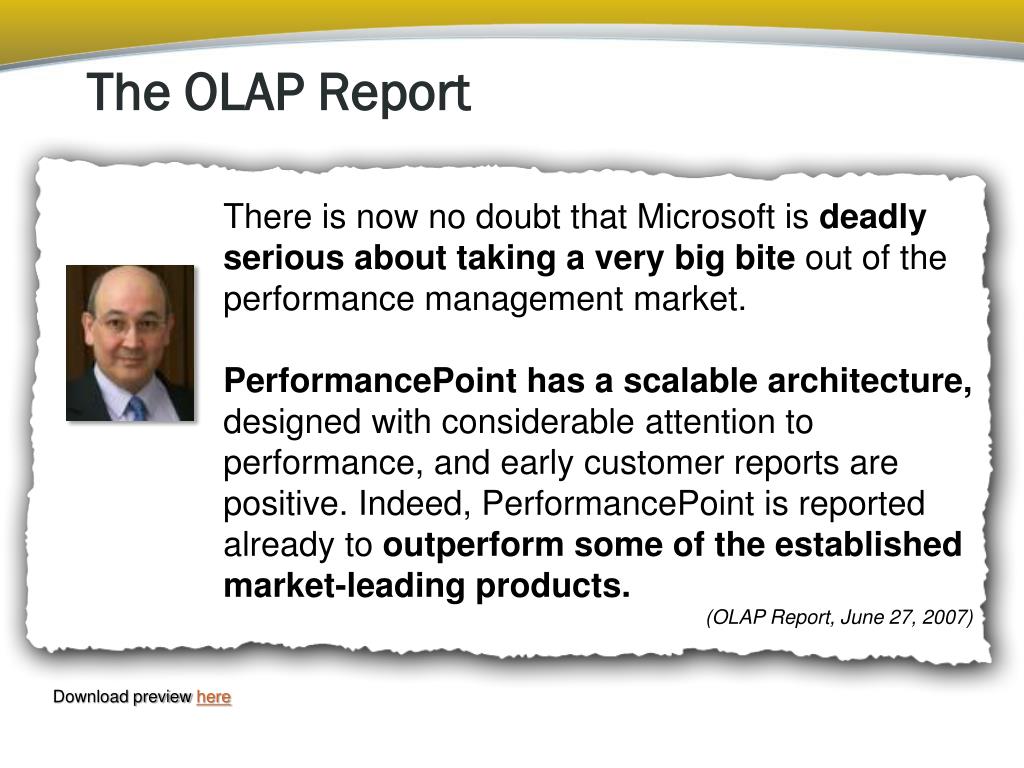 The OLAP Report

There is now no doubt that Microsoft is deadly serious about taking a very big bite out of the performance management market.

PerformancePoint has a scalable architecture, designed with considerable attention to performance, and early customer reports are positive. Indeed, PerformancePoint is reported already to outperform some of the established market-leading products.

(OLAP Report, June 27, 2007)

Download preview here